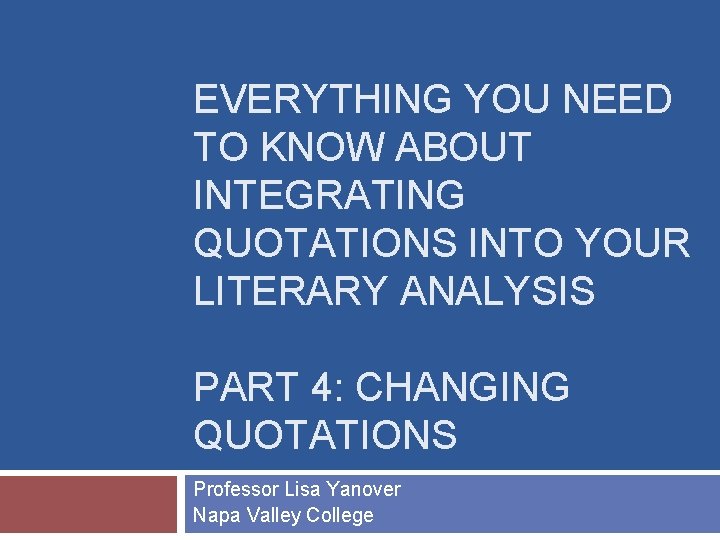 EVERYTHING YOU NEED TO KNOW ABOUT INTEGRATING QUOTATIONS INTO YOUR LITERARY ANALYSIS

PART 4: CHANGING QUOTATIONS

Professor Lisa Yanover
Napa Valley College